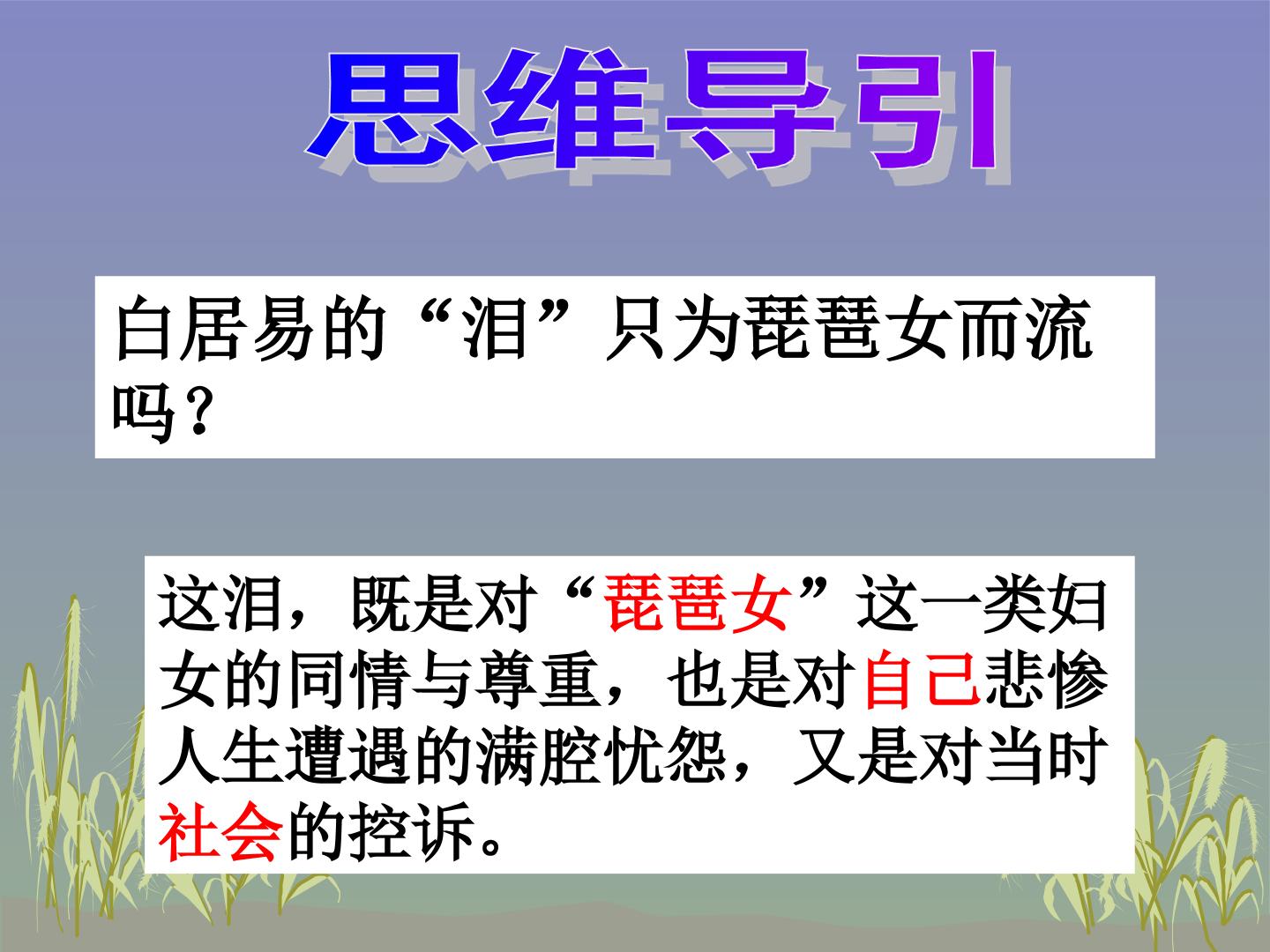 思维导引

白居易的“泪”只为琵琶女而流吗？

这泪，既是对“琵琶女”这一类妇女的同情与尊重，也是对自己悲惨人生遭遇的满腔忧怨，又是对当时社会的控诉。